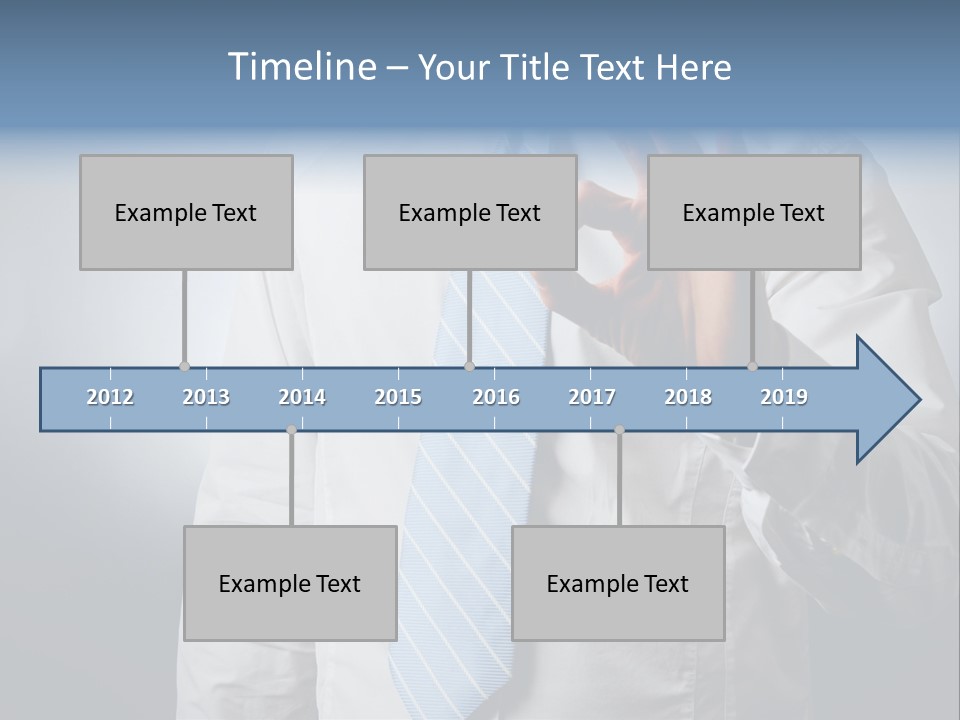 Timeline – Your Title Text Here

Example Text

Example Text

Example Text

2012 2013 2014 2015 2016 2017 2018 2019

Example Text

Example Text